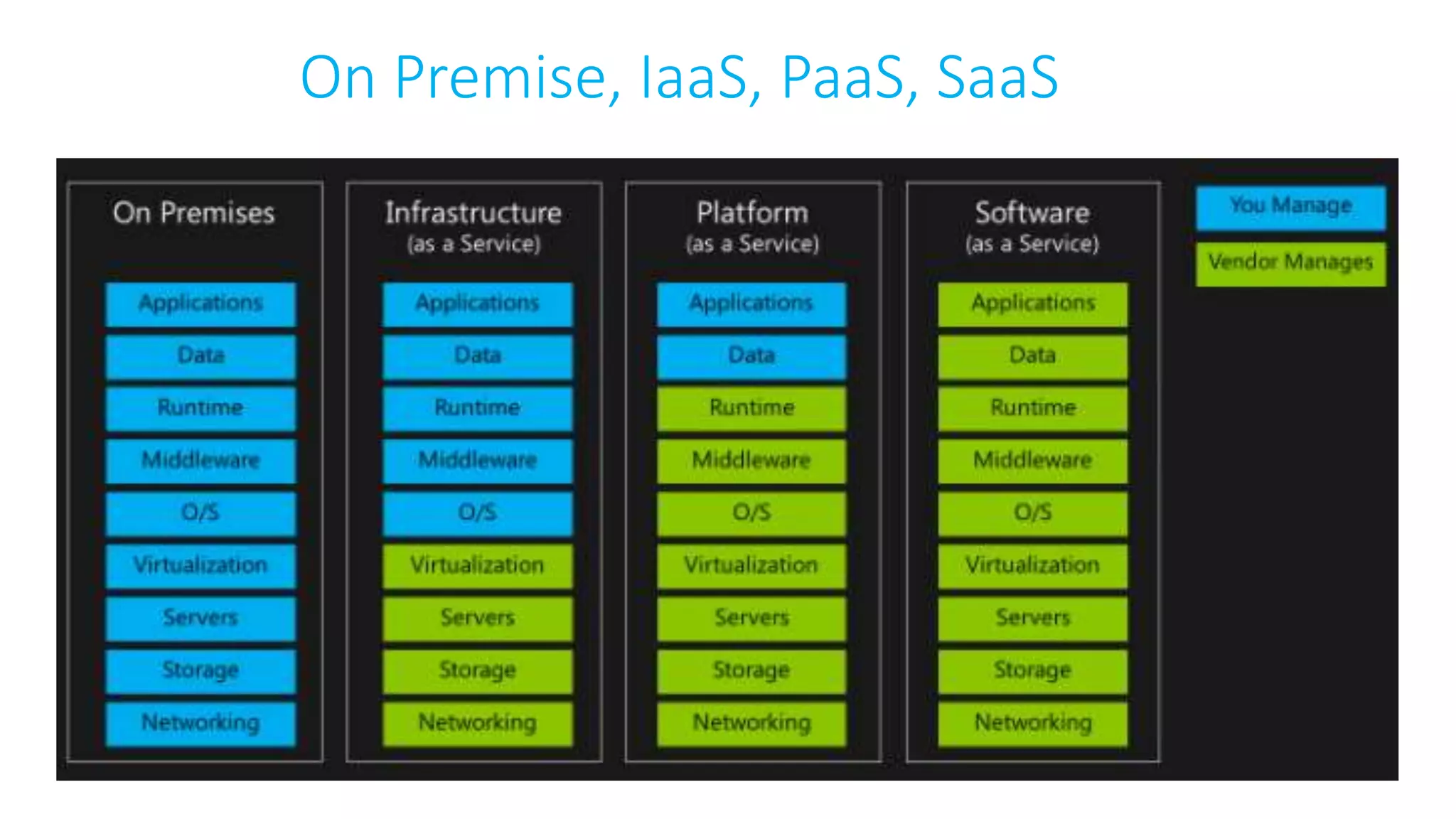 On Premise, IaaS, PaaS, SaaS

On Premises
Applications
Data
Runtime
Middleware
O/S
Virtualization
Servers
Storage
Networking

Infrastructure
(as a Service)
Applications
Data
Runtime
Middleware
O/S
Virtualization
Servers
Storage
Networking

Platform
(as a Service)
Applications
Data
Runtime
Middleware
O/S
Virtualization
Servers
Storage
Networking

Software
(as a Service)
Applications
Data
Runtime
Middleware
O/S
Virtualization
Servers
Storage
Networking

You Manage
Vendor Manages